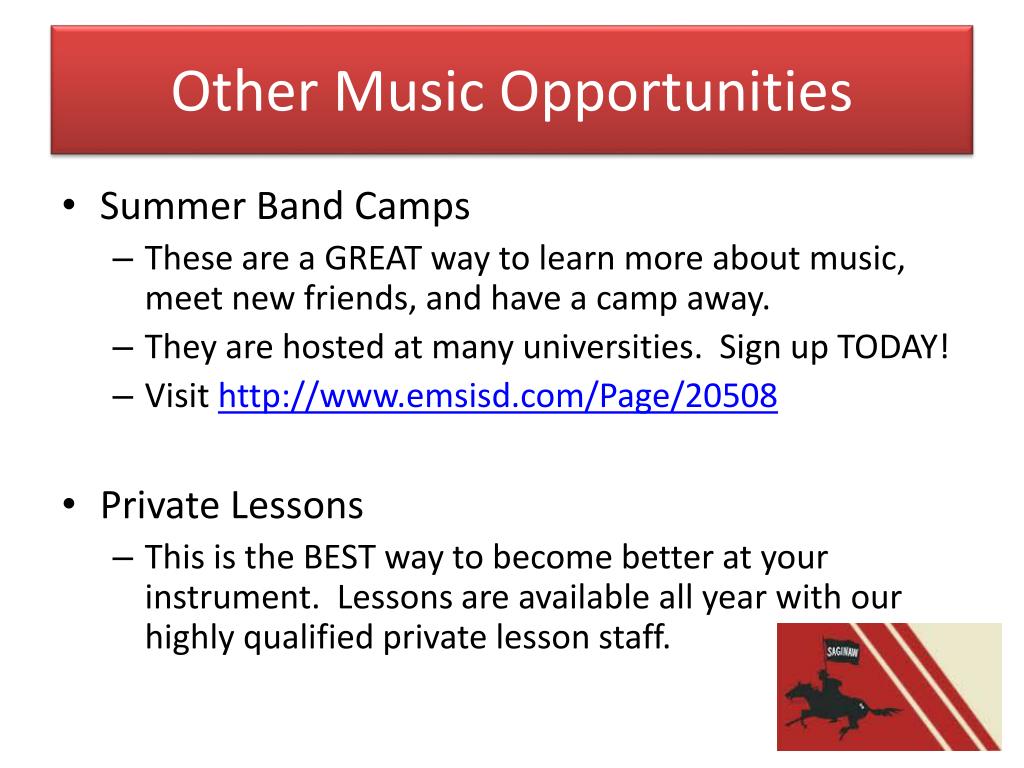 Other Music Opportunities

• Summer Band Camps
– These are a GREAT way to learn more about music, meet new friends, and have a camp away.
– They are hosted at many universities. Sign up TODAY!
– Visit http://www.emsisd.com/Page/20508

• Private Lessons
– This is the BEST way to become better at your instrument. Lessons are available all year with our highly qualified private lesson staff.

SAGINAW